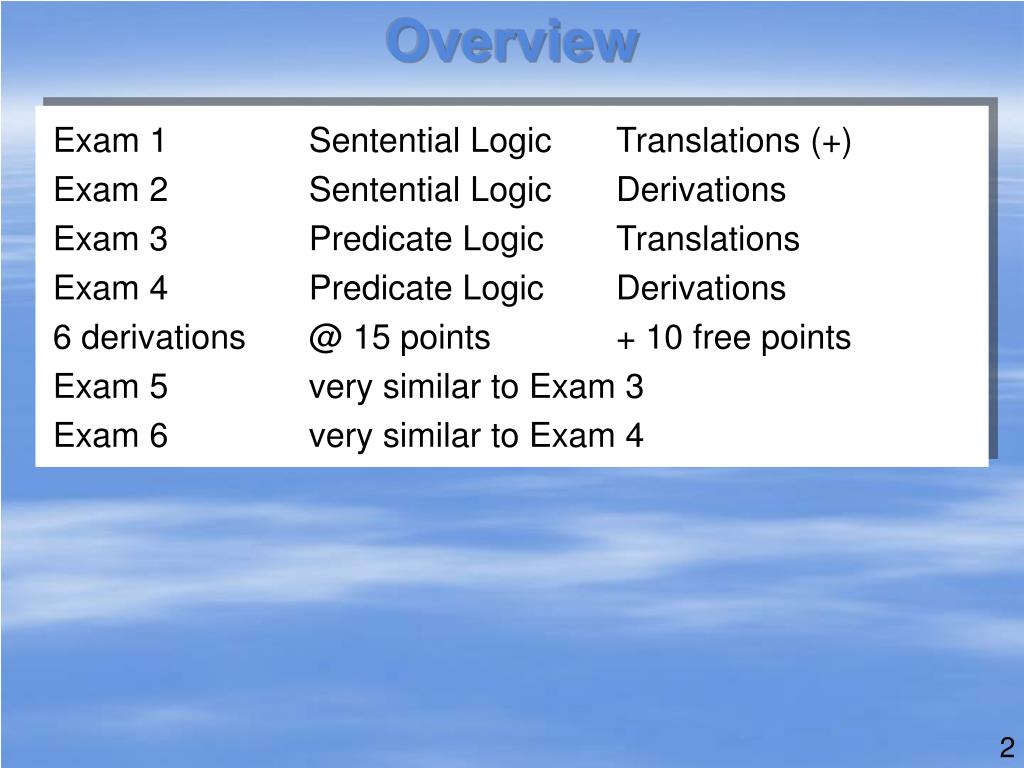 Overview

| | | |
|---|---|---|
| Exam 1 | Sentential Logic | Translations (+) |
| Exam 2 | Sentential Logic | Derivations |
| Exam 3 | Predicate Logic | Translations |
| Exam 4 | Predicate Logic | Derivations |
| 6 derivations | @ 15 points | + 10 free points |
| Exam 5 | very similar to Exam 3 | |
| Exam 6 | very similar to Exam 4 | |

2